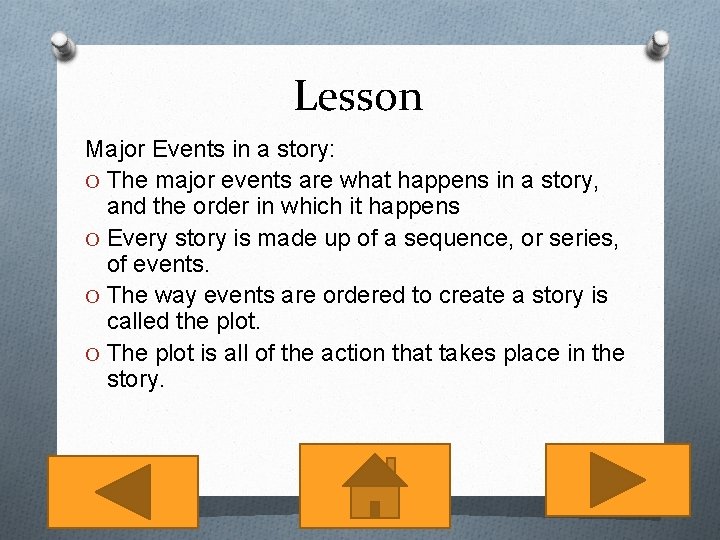 Lesson

Major Events in a story:

O The major events are what happens in a story, and the order in which it happens

O Every story is made up of a sequence, or series, of events.

O The way events are ordered to create a story is called the plot.

O The plot is all of the action that takes place in the story.